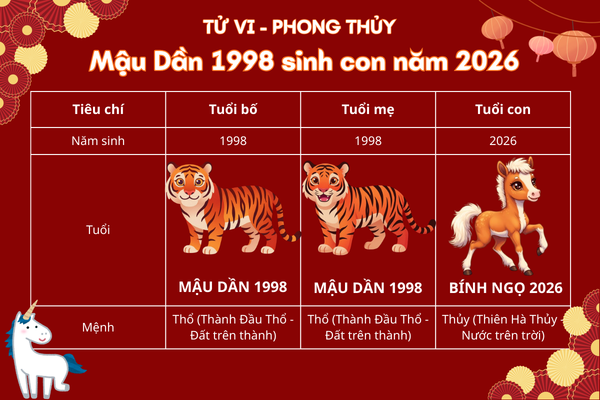 TỬ VI - PHONG THỦY

Mậu Dần 1998 sinh con năm 2026

| Tiêu chí | Tuổi bố | Tuổi mẹ | Tuổi con |
|---|---|---|---|
| Năm sinh | 1998 | 1998 | 2026 |
| Tuổi | MẬU DẦN 1998 | MẬU DẦN 1998 | BÍNH NGỌ 2026 |
| Mệnh | Thổ (Thành Đầu Thổ - Đất trên thành) | Thổ (Thành Đầu Thổ - Đất trên thành) | Thủy (Thiên Hà Thủy Nước trên trời) |